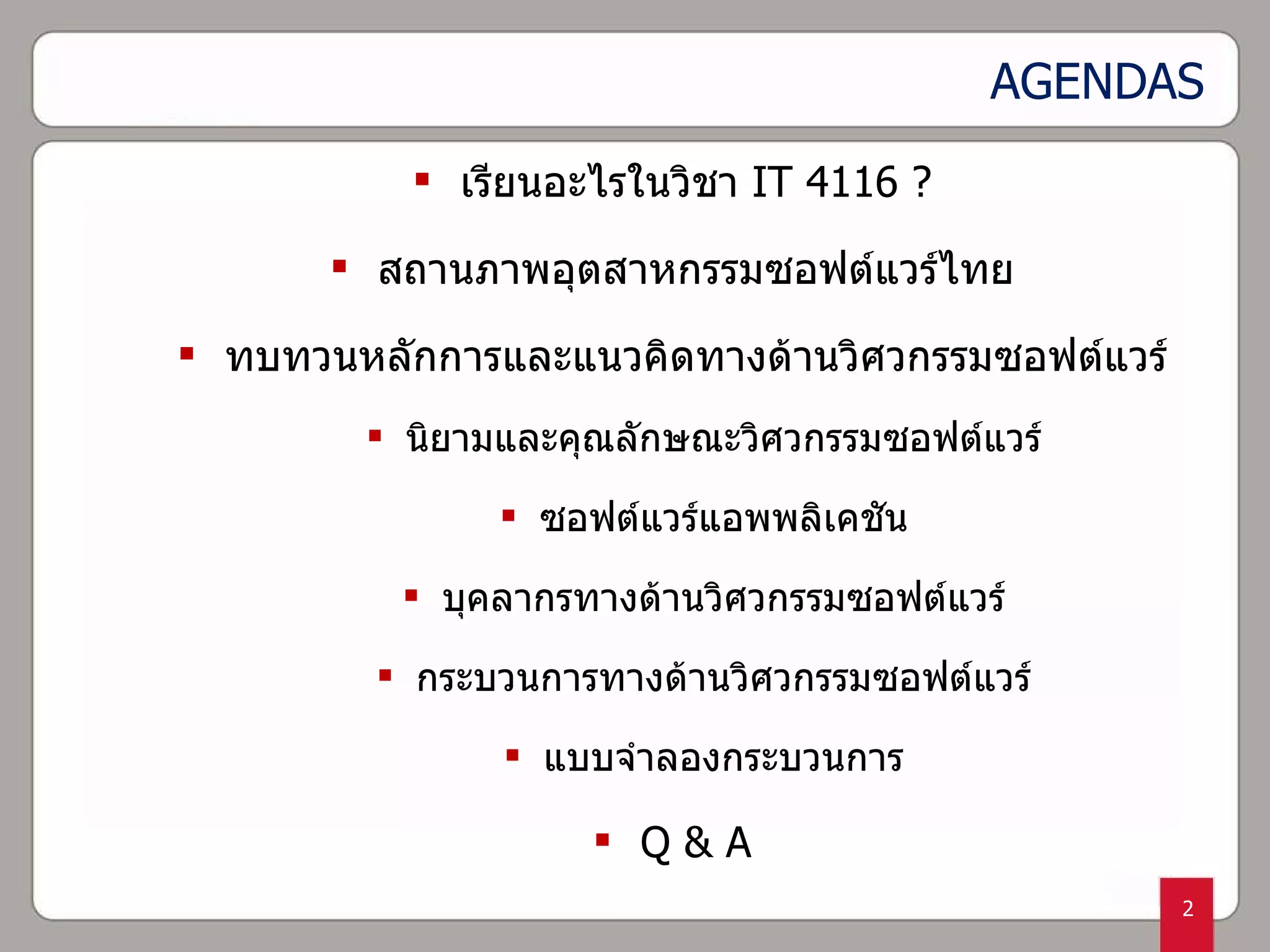 AGENDAS

▪ เรียนอะไรในวิชา IT 4116 ?

▪ สถานภาพอุตสาหกรรมซอฟต์แวร์ไทย

▪ ทบทวนหลักการและแนวคิดทางด้านวิศวกรรมซอฟต์แวร์

▪ นิยามและคุณลักษณะวิศวกรรมซอฟต์แวร์

▪ ซอฟต์แวร์แอพพลิเคชัน

▪ บุคลากรทางด้านวิศวกรรมซอฟต์แวร์

▪ กระบวนการทางด้านวิศวกรรมซอฟต์แวร์

▪ แบบจำลองกระบวนการ

▪ Q & A

2